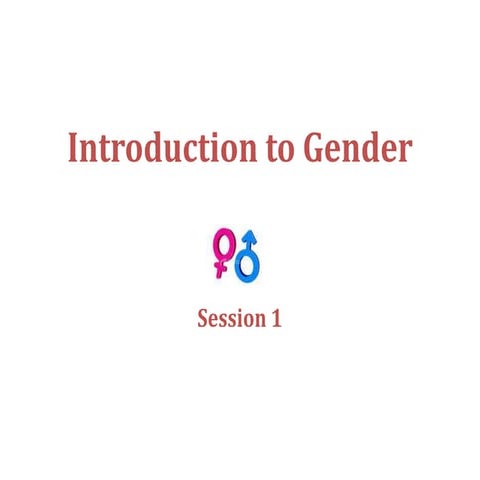 Introduction to Gender

Session 1